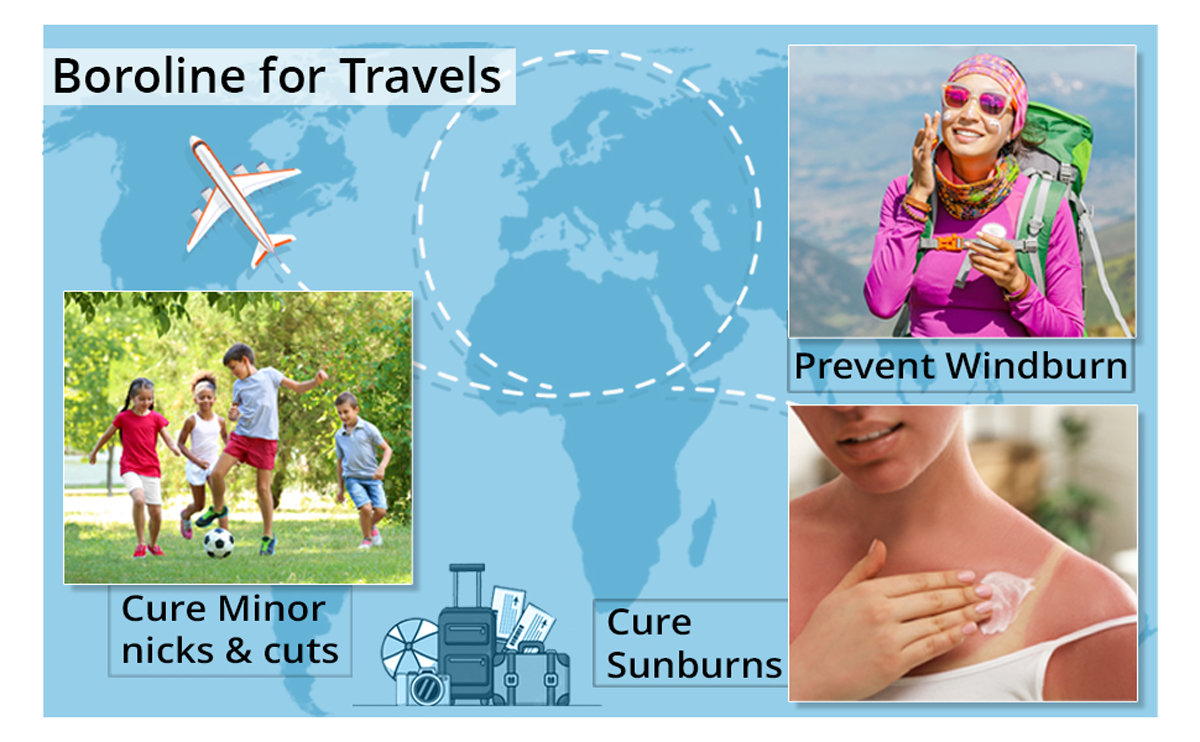 Boroline for Travels

Prevent Windburn

Cure Minor nicks & cuts

Cure Sunburns